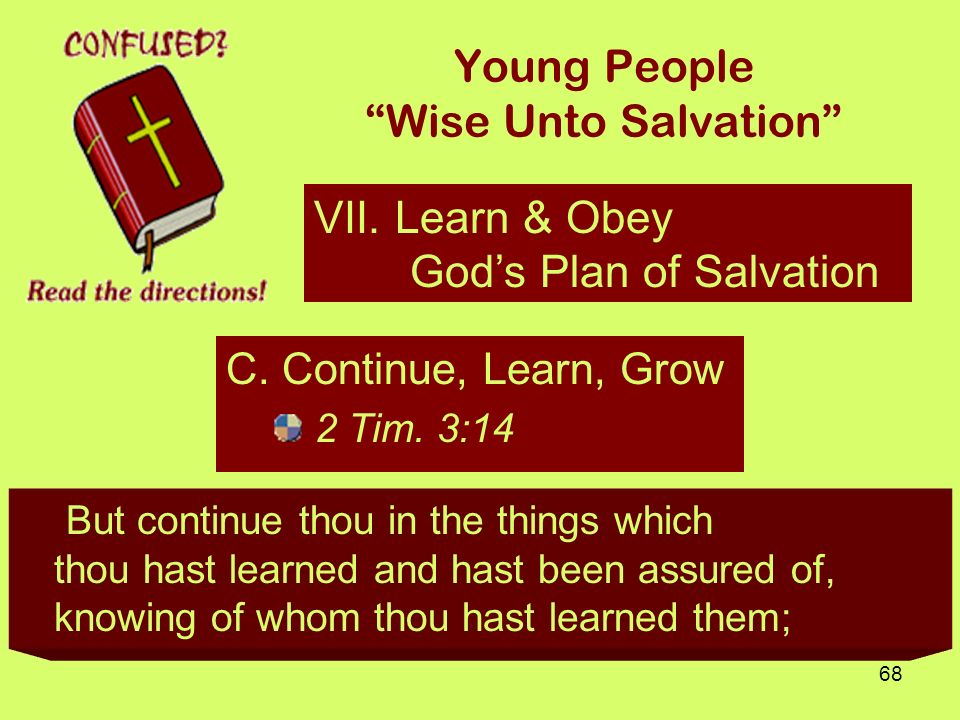 CONFUSED?

Read the directions!

Young People
"Wise Unto Salvation"

VII. Learn & Obey
God's Plan of Salvation

C. Continue, Learn, Grow
2 Tim. 3:14

But continue thou in the things which thou hast learned and hast been assured of, knowing of whom thou hast learned them;

68